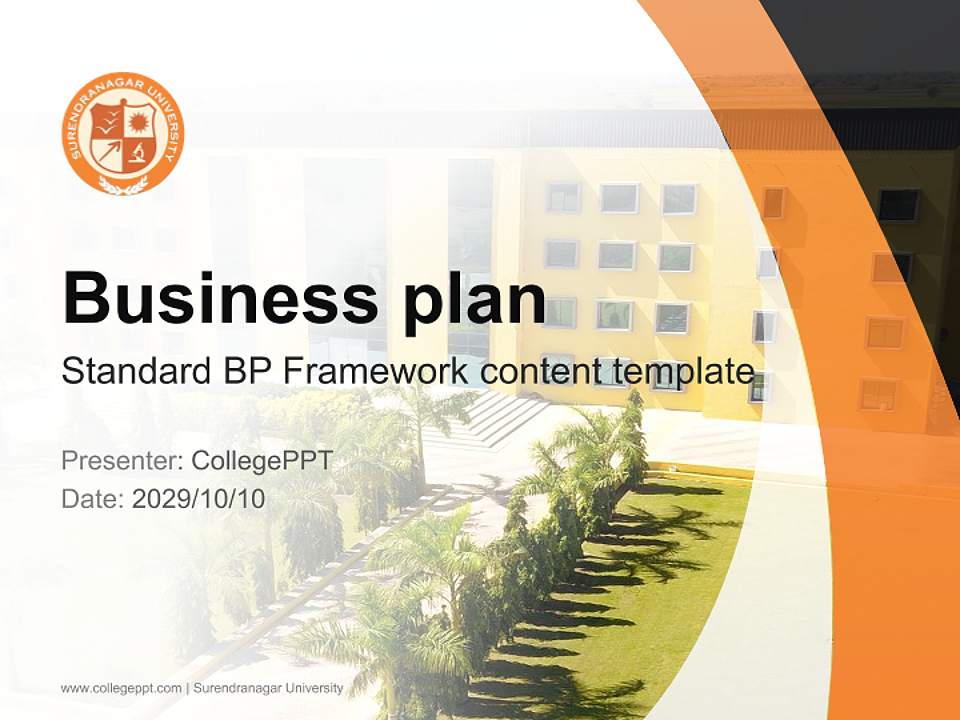 SURENDRANAGAR UNIVERSITY

Business plan

Standard BP Framework content template

Presenter: CollegePPT

Date: 2029/10/10

www.collegeppt.com | Surendranagar University